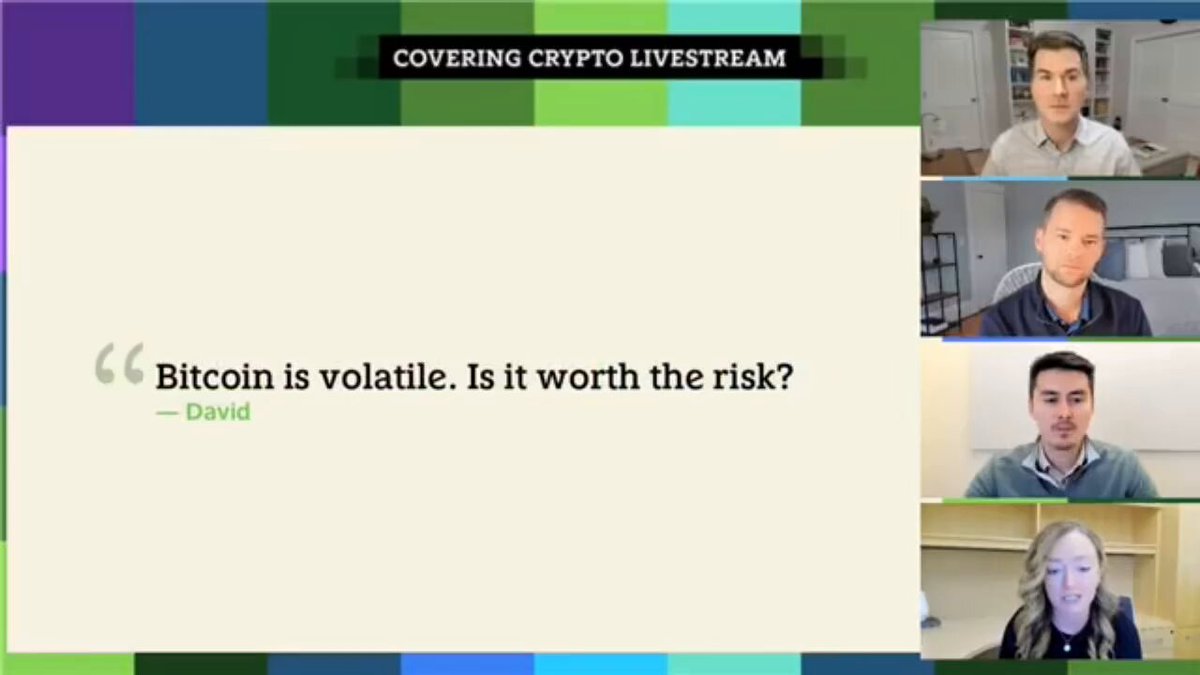 COVERING CRYPTO LIVESTREAM

“Bitcoin is volatile. Is it worth the risk?
— David